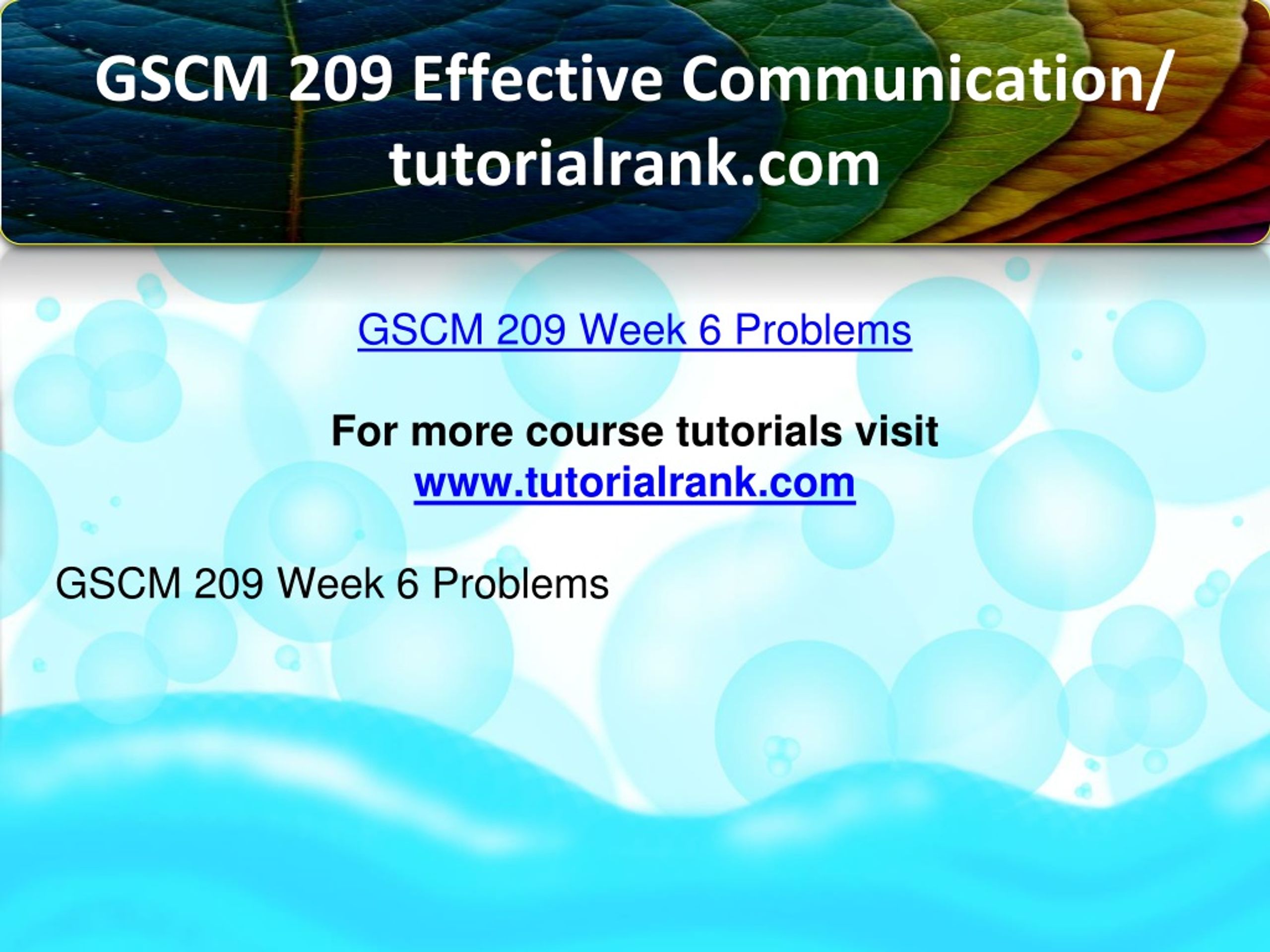 GSCM 209 Effective Communication/ tutorialrank.com

GSCM 209 Week 6 Problems

For more course tutorials visit
www.tutorialrank.com

GSCM 209 Week 6 Problems